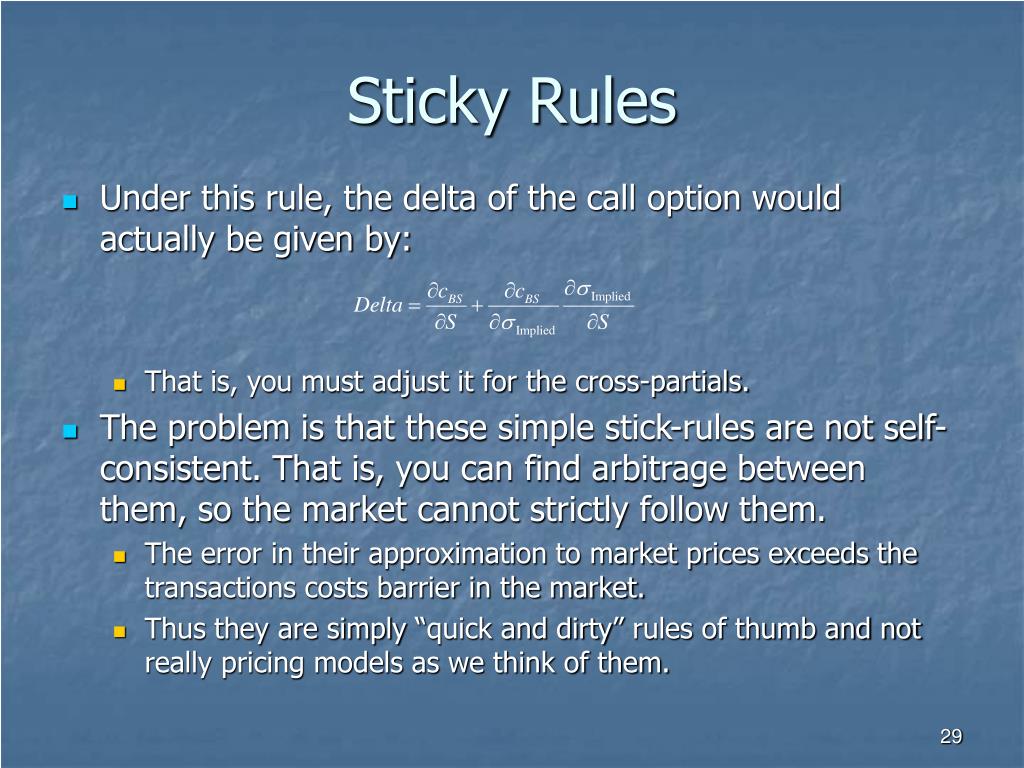 Sticky Rules

Under this rule, the delta of the call option would actually be given by:

$Delta = \frac{\partial c_{BS}}{\partial S} + \frac{\partial c_{BS}}{\partial \sigma_{\text{Implied}}} \frac{\partial \sigma_{\text{Implied}}}{\partial S}$

That is, you must adjust it for the cross-partials.

The problem is that these simple stick-rules are not self-consistent. That is, you can find arbitrage between them, so the market cannot strictly follow them.

The error in their approximation to market prices exceeds the transactions costs barrier in the market.

Thus they are simply “quick and dirty” rules of thumb and not really pricing models as we think of them.

29